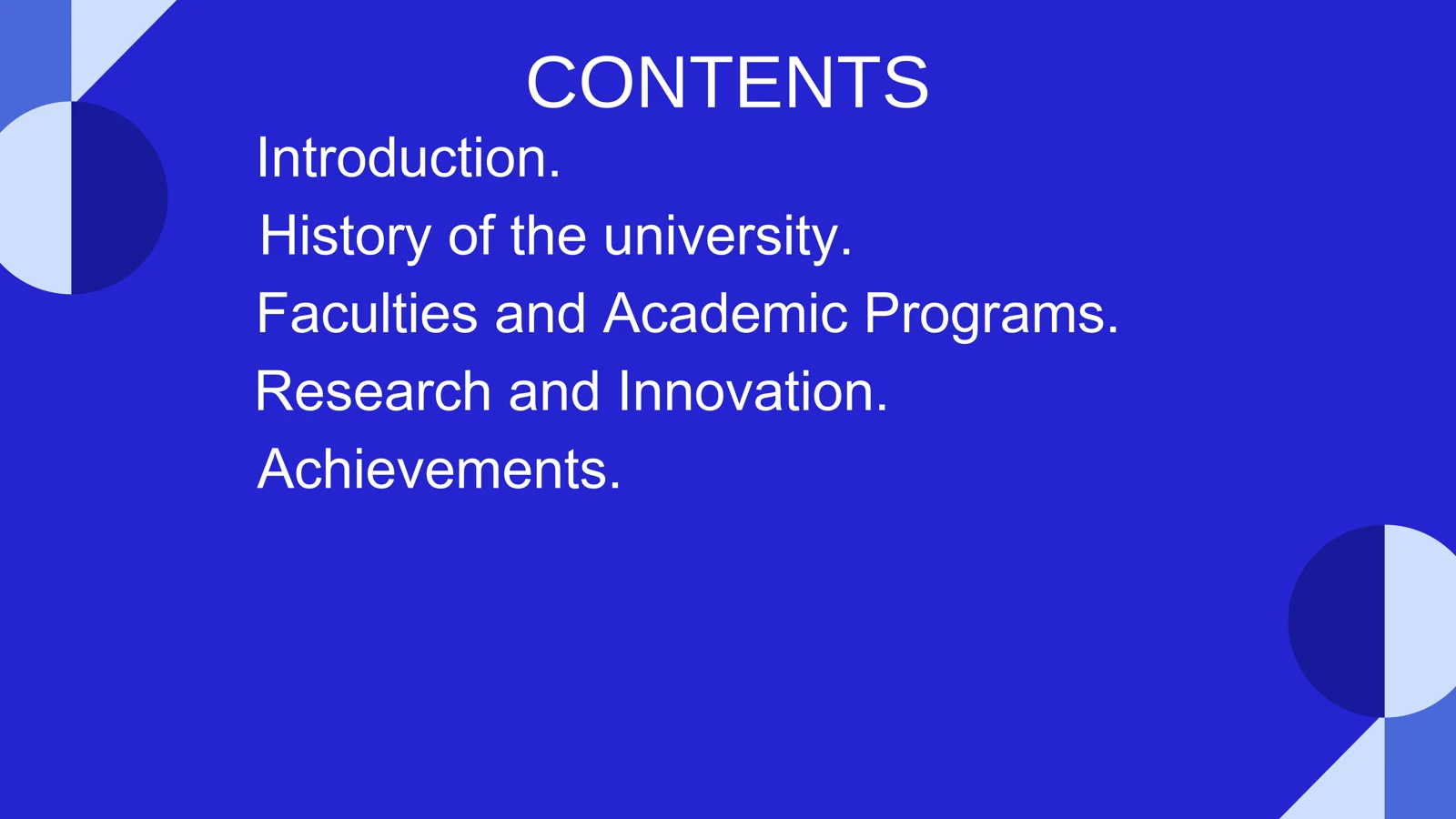 CONTENTS

Introduction.

History of the university.

Faculties and Academic Programs.

Research and Innovation.

Achievements.